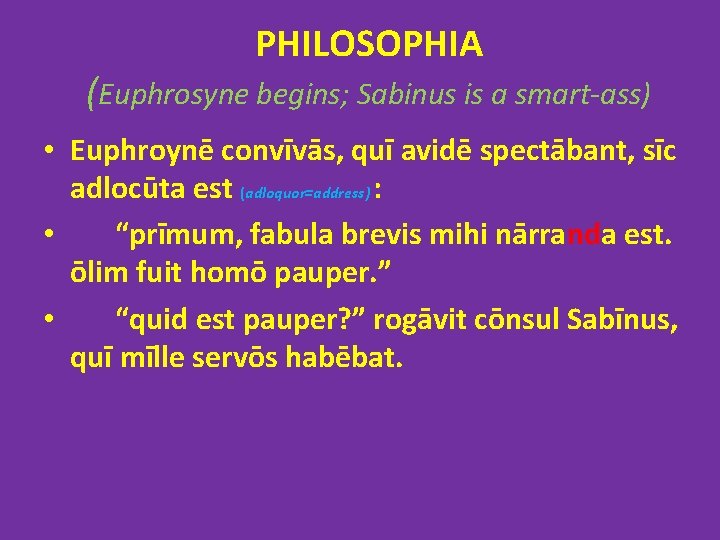 PHILOSOPHIA
(Euphrosyne begins; Sabinus is a smart-ass)

• Euphroynē convīvās, quī avidē spectābant, sīc adlocūta est (adloquor=address) :

• “prīmum, fabula brevis mihi nārranda est. ōlim fuit homō pauper.”

• “quid est pauper?” rogāvit cōnsul Sabīnus, quī mīlle servōs habēbat.